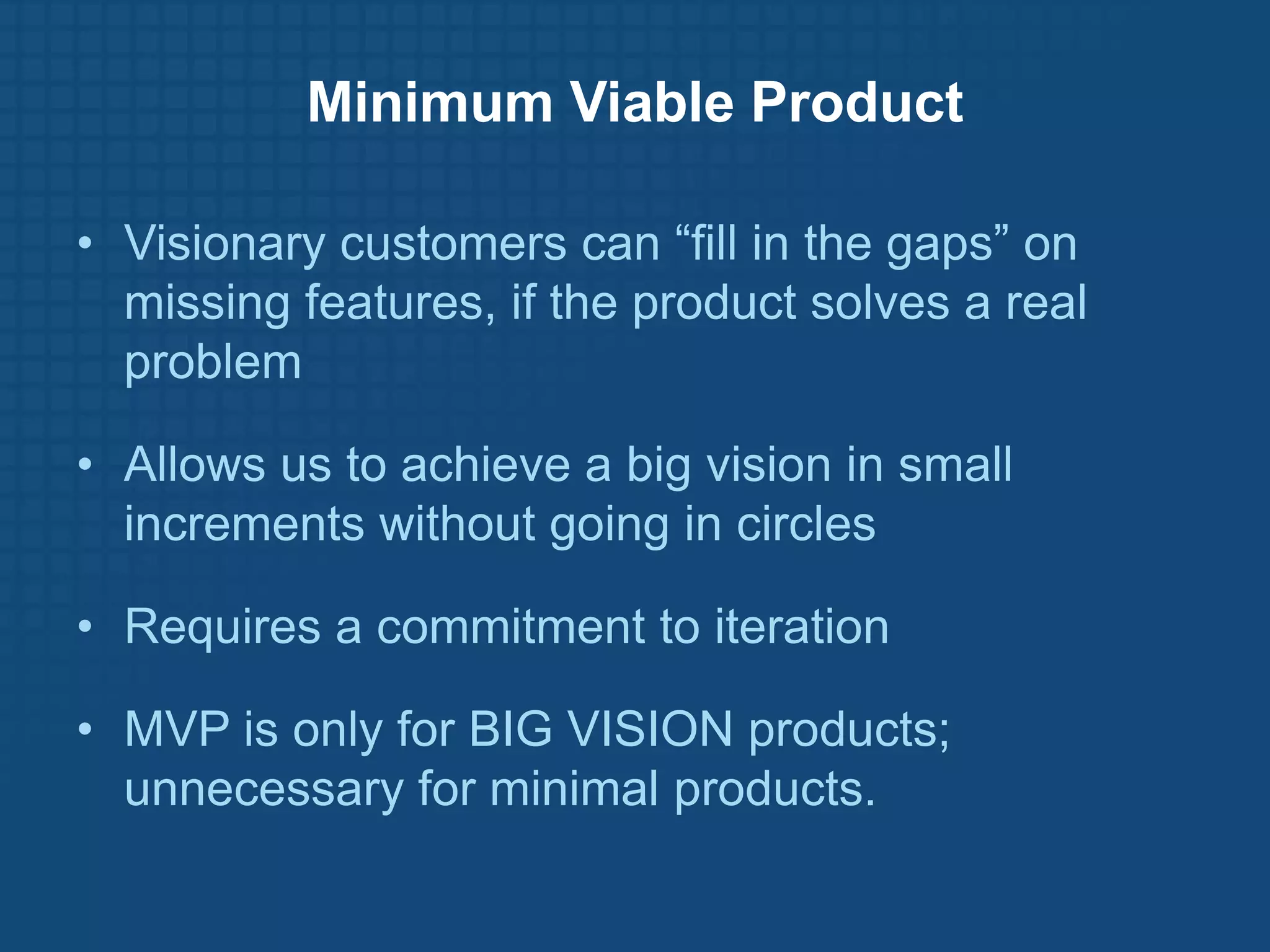 Minimum Viable Product

• Visionary customers can “fill in the gaps” on missing features, if the product solves a real problem

• Allows us to achieve a big vision in small increments without going in circles

• Requires a commitment to iteration

• MVP is only for BIG VISION products; unnecessary for minimal products.